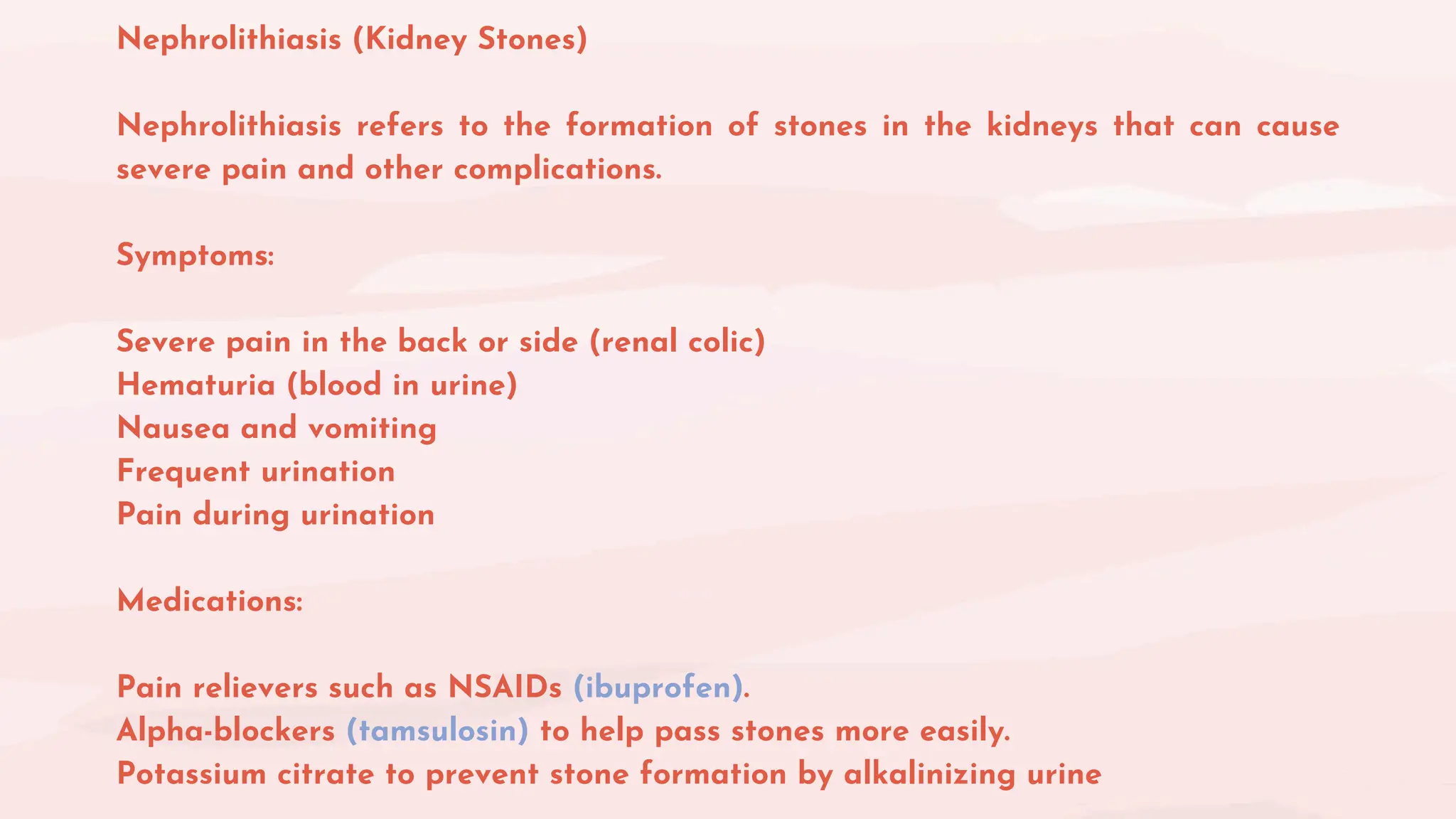 Nephrolithiasis (Kidney Stones)

Nephrolithiasis refers to the formation of stones in the kidneys that can cause severe pain and other complications.

Symptoms:

Severe pain in the back or side (renal colic)
Hematuria (blood in urine)
Nausea and vomiting
Frequent urination
Pain during urination

Medications:

Pain relievers such as NSAIDs (ibuprofen).
Alpha-blockers (tamsulosin) to help pass stones more easily.
Potassium citrate to prevent stone formation by alkalinizing urine